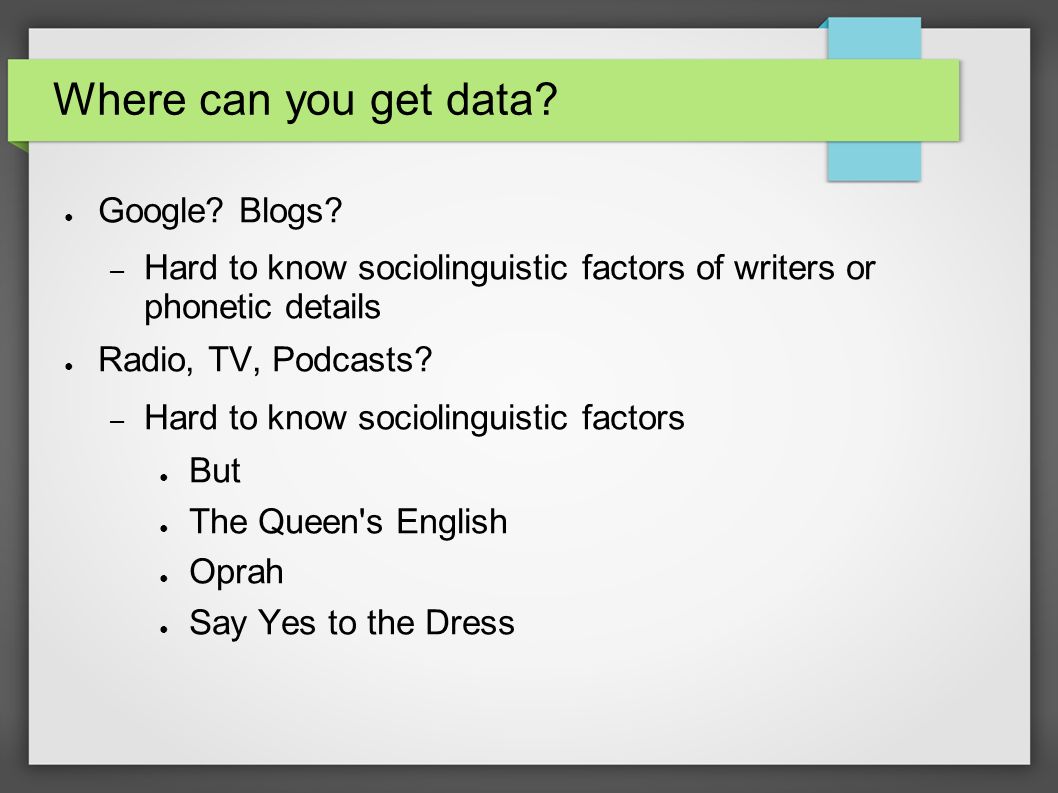 Where can you get data?

● Google? Blogs?
– Hard to know sociolinguistic factors of writers or phonetic details
● Radio, TV, Podcasts?
– Hard to know sociolinguistic factors
● But
● The Queen's English
● Oprah
● Say Yes to the Dress